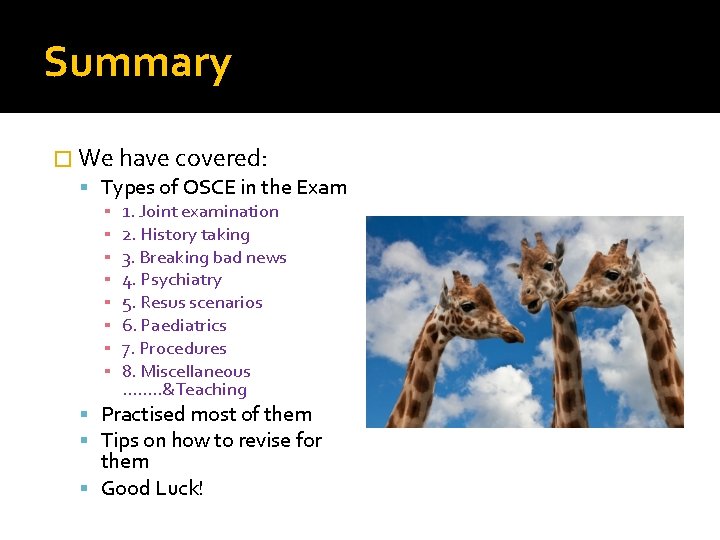 Summary

We have covered:

Types of OSCE in the Exam

1. Joint examination
2. History taking
3. Breaking bad news
4. Psychiatry
5. Resus scenarios
6. Paediatrics
7. Procedures
8. Miscellaneous ……..&Teaching

Practised most of them

Tips on how to revise for them

Good Luck!